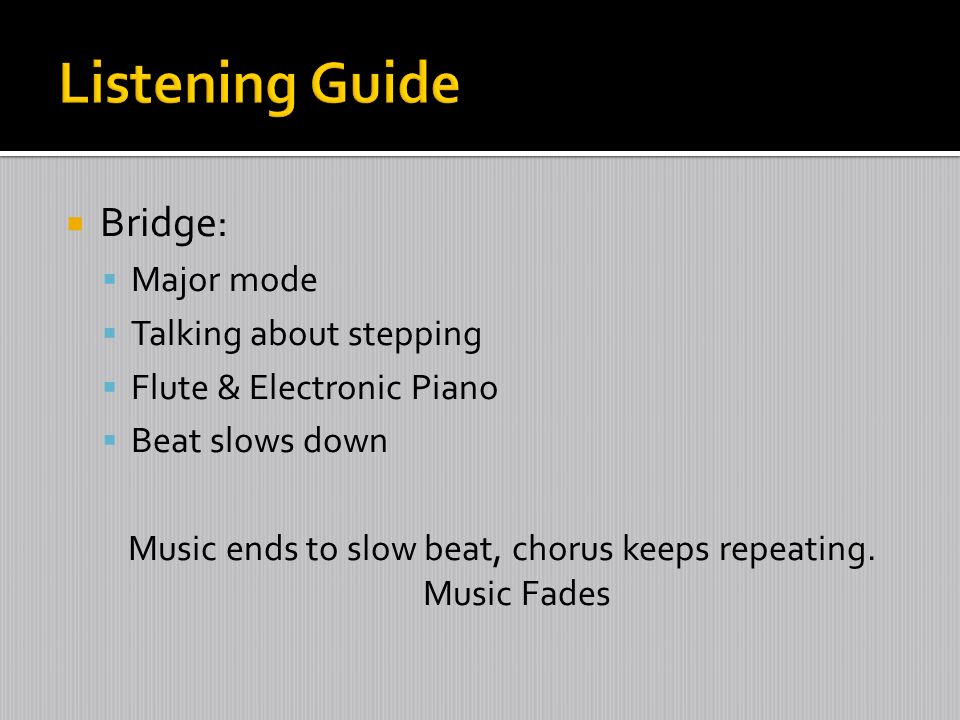 Listening Guide

Bridge:
Major mode
Talking about stepping
Flute & Electronic Piano
Beat slows down

Music ends to slow beat, chorus keeps repeating.
Music Fades